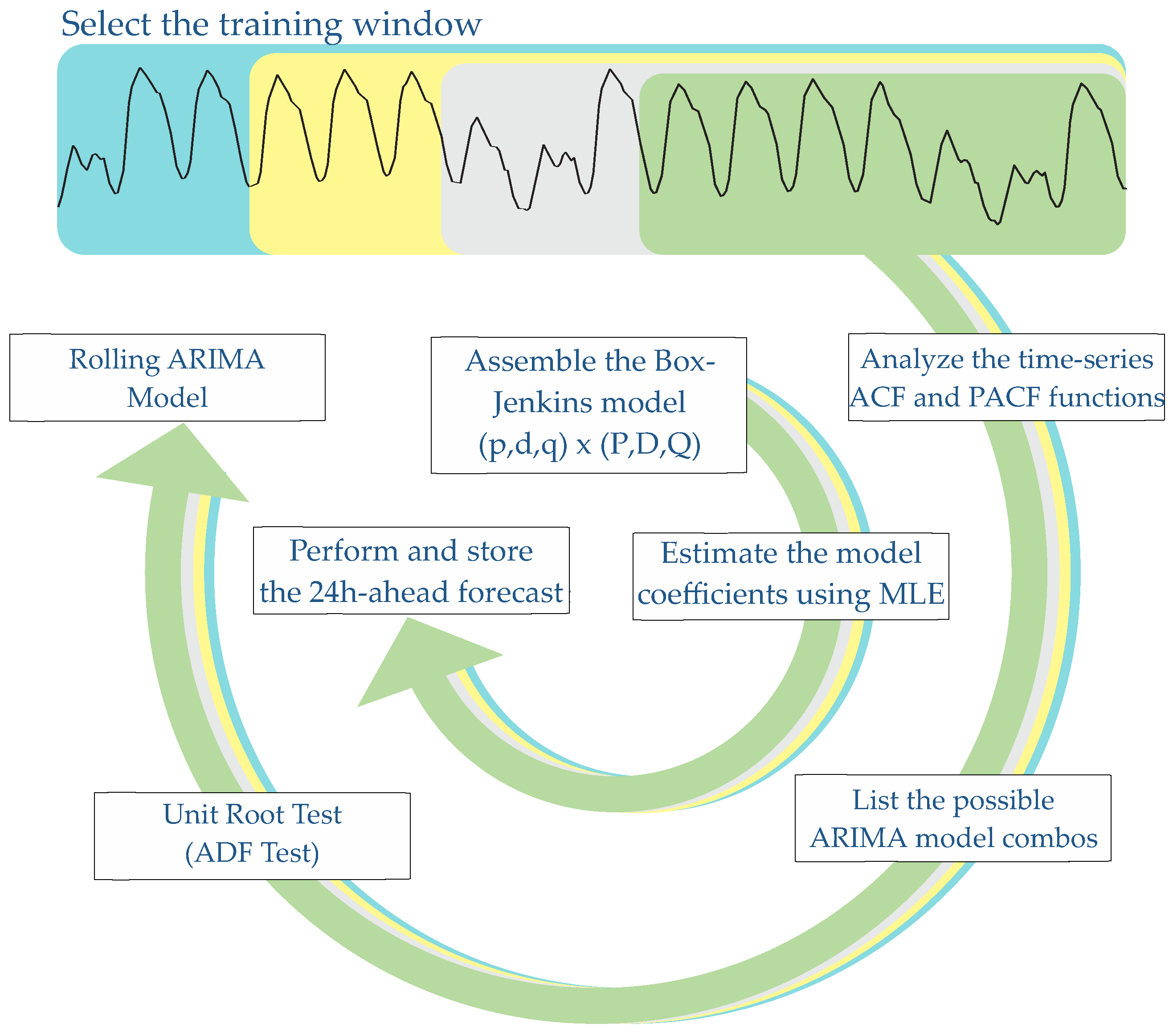 Select the training window

Rolling ARIMA Model

Assemble the Box-Jenkins model (p,d,q) x (P,D,Q)

Analyze the time-series ACF and PACF functions

Perform and store the 24h-ahead forecast

Estimate the model coefficients using MLE

Unit Root Test (ADF Test)

List the possible ARIMA model combos